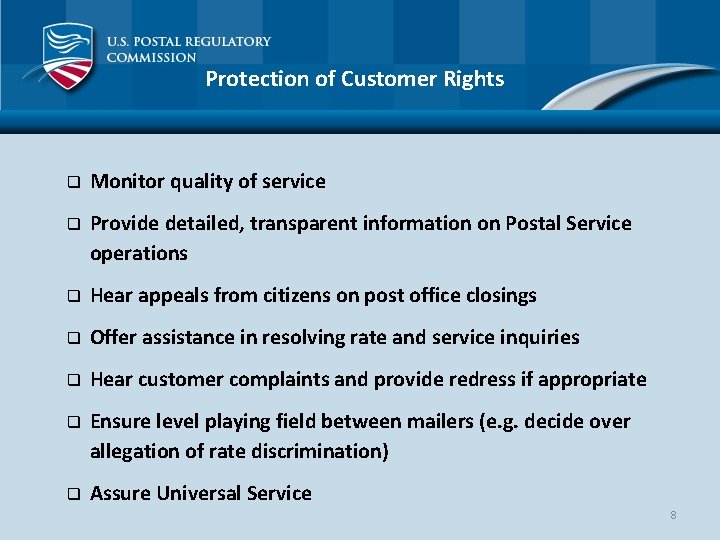 U.S. POSTAL REGULATORY COMMISSION

Protection of Customer Rights

❑ Monitor quality of service

❑ Provide detailed, transparent information on Postal Service operations

❑ Hear appeals from citizens on post office closings

❑ Offer assistance in resolving rate and service inquiries

❑ Hear customer complaints and provide redress if appropriate

❑ Ensure level playing field between mailers (e.g. decide over allegation of rate discrimination)

❑ Assure Universal Service

8